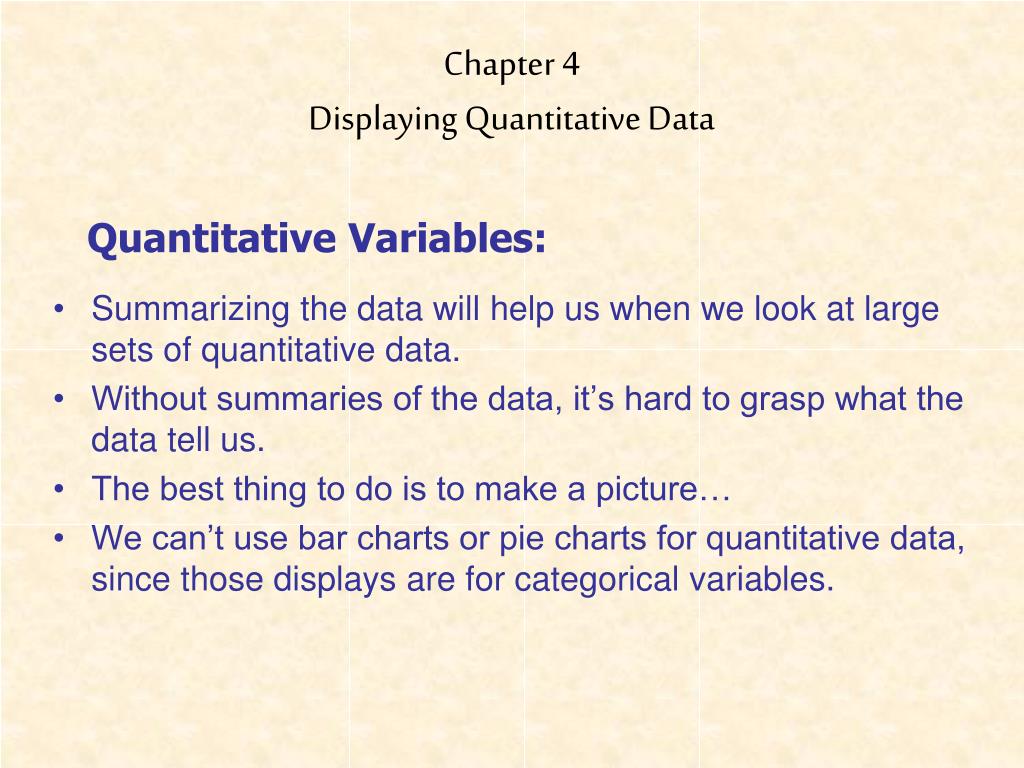 Chapter 4
Displaying Quantitative Data

Quantitative Variables:

• Summarizing the data will help us when we look at large sets of quantitative data.
• Without summaries of the data, it’s hard to grasp what the data tell us.
• The best thing to do is to make a picture…
• We can’t use bar charts or pie charts for quantitative data, since those displays are for categorical variables.